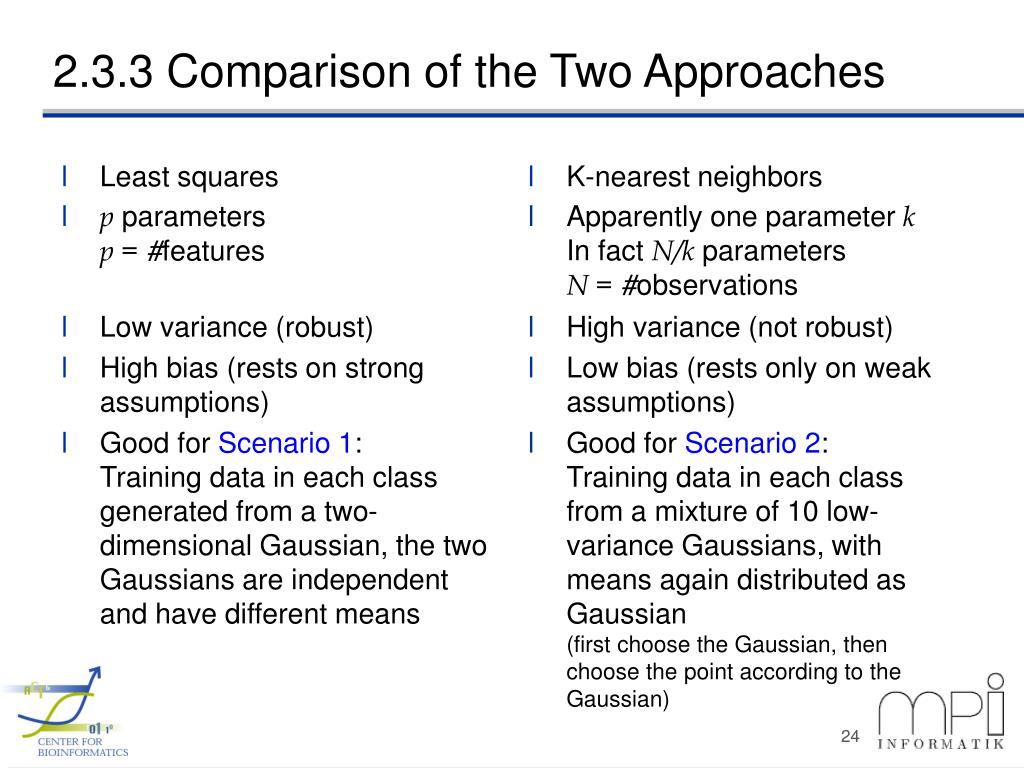 2.3.3 Comparison of the Two Approaches

l Least squares
l $p$ parameters
$p$ = #features

l Low variance (robust)
l High bias (rests on strong assumptions)
l Good for Scenario 1:
Training data in each class generated from a two-dimensional Gaussian, the two Gaussians are independent and have different means

l K-nearest neighbors
l Apparently one parameter $k$
In fact $N/k$ parameters
$N$ = #observations

l High variance (not robust)
l Low bias (rests only on weak assumptions)
l Good for Scenario 2:
Training data in each class from a mixture of 10 low-variance Gaussians, with means again distributed as Gaussian
(first choose the Gaussian, then choose the point according to the Gaussian)

CENTER FOR BIOINFORMATICS

24

mpi INFORMATIK